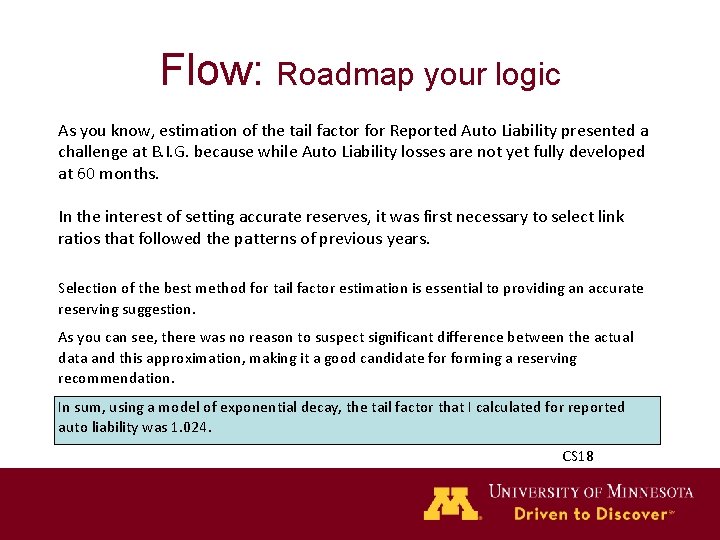 Flow: Roadmap your logic

As you know, estimation of the tail factor for Reported Auto Liability presented a challenge at B.I.G. because while Auto Liability losses are not yet fully developed at 60 months.

In the interest of setting accurate reserves, it was first necessary to select link ratios that followed the patterns of previous years.

Selection of the best method for tail factor estimation is essential to providing an accurate reserving suggestion.

As you can see, there was no reason to suspect significant difference between the actual data and this approximation, making it a good candidate for forming a reserving recommendation.

In sum, using a model of exponential decay, the tail factor that I calculated for reported auto liability was 1.024.

CS18

M

UNIVERSITY OF MINNESOTA
Driven to Discover℠